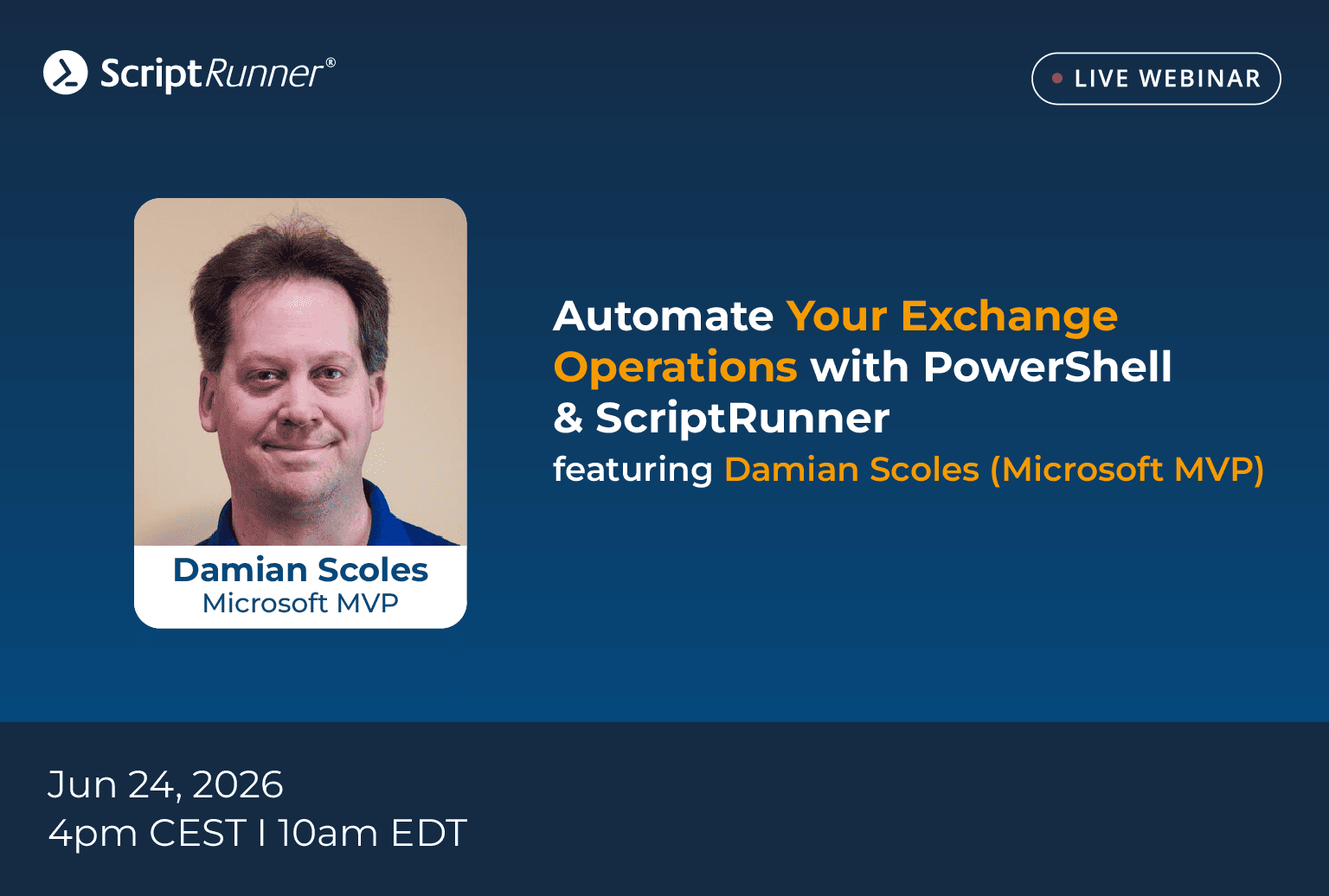 ScriptRunner®

LIVE WEBINAR

Damian Scoles
Microsoft MVP

Automate Your Exchange Operations with PowerShell & ScriptRunner
featuring Damian Scoles (Microsoft MVP)

Jun 24, 2026
4pm CEST I 10am EDT